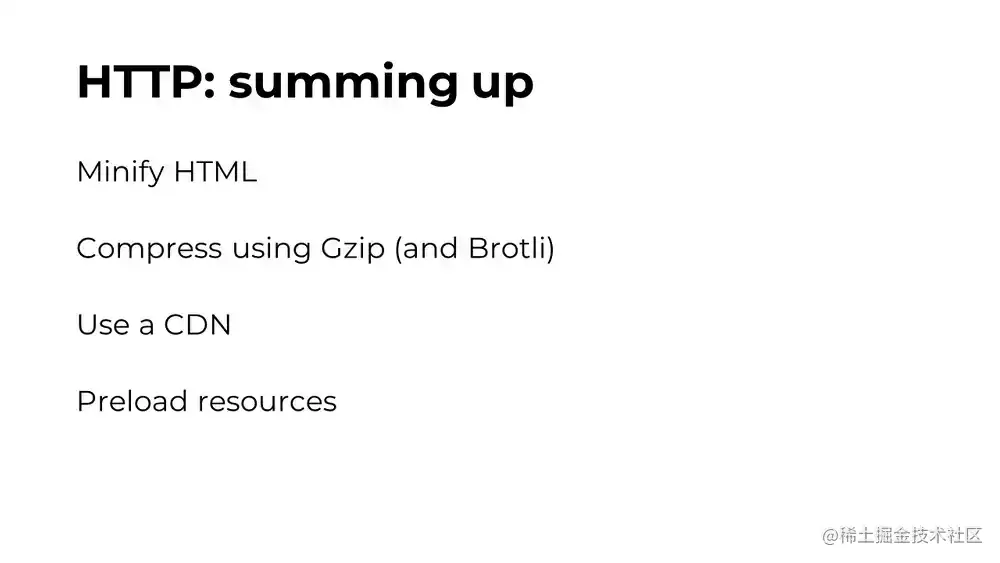 HTTP: summing up

Minify HTML

Compress using Gzip (and Brotli)

Use a CDN

Preload resources

@稀土掘金技术社区